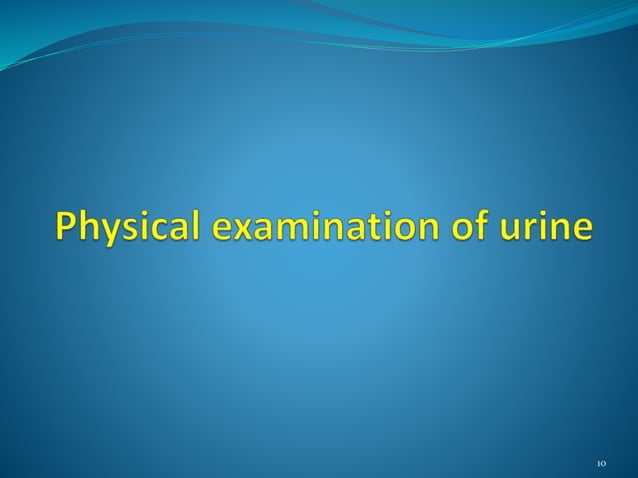 Physical examination of urine

10